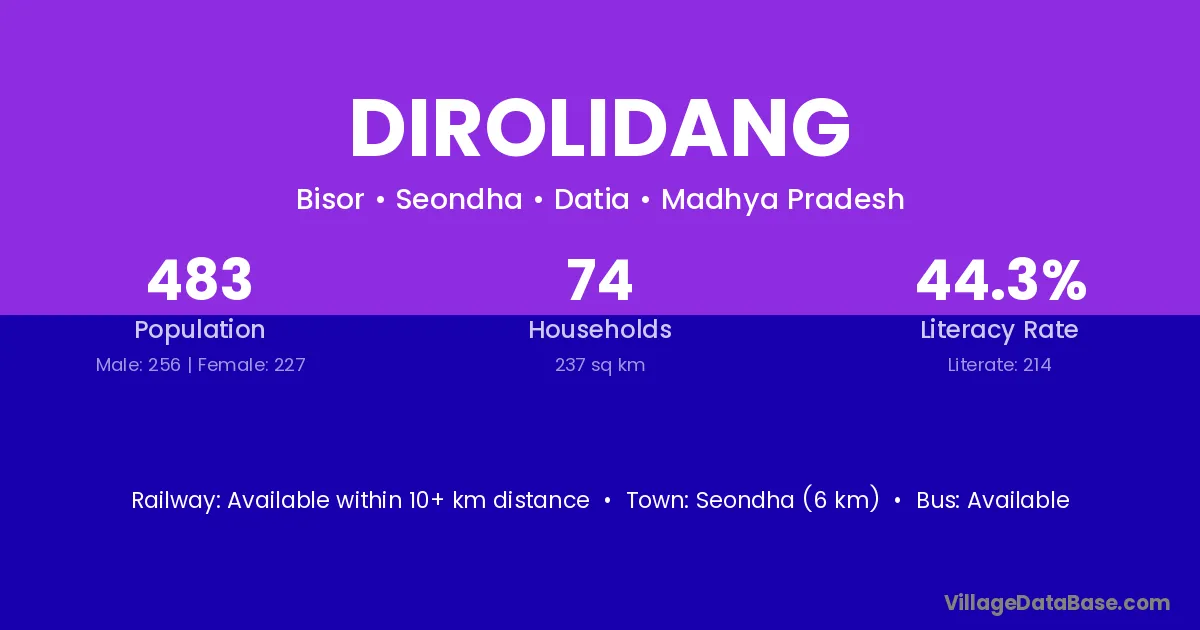 DIROLIDANG

Bisor • Seondha • Datia • Madhya Pradesh

483
Population
Male: 256 | Female: 227

74
Households
237 sq km

44.3%
Literacy Rate
Literate: 214

Railway: Available within 10+ km distance • Town: Seondha (6 km) • Bus: Available

VillageDataBase.com